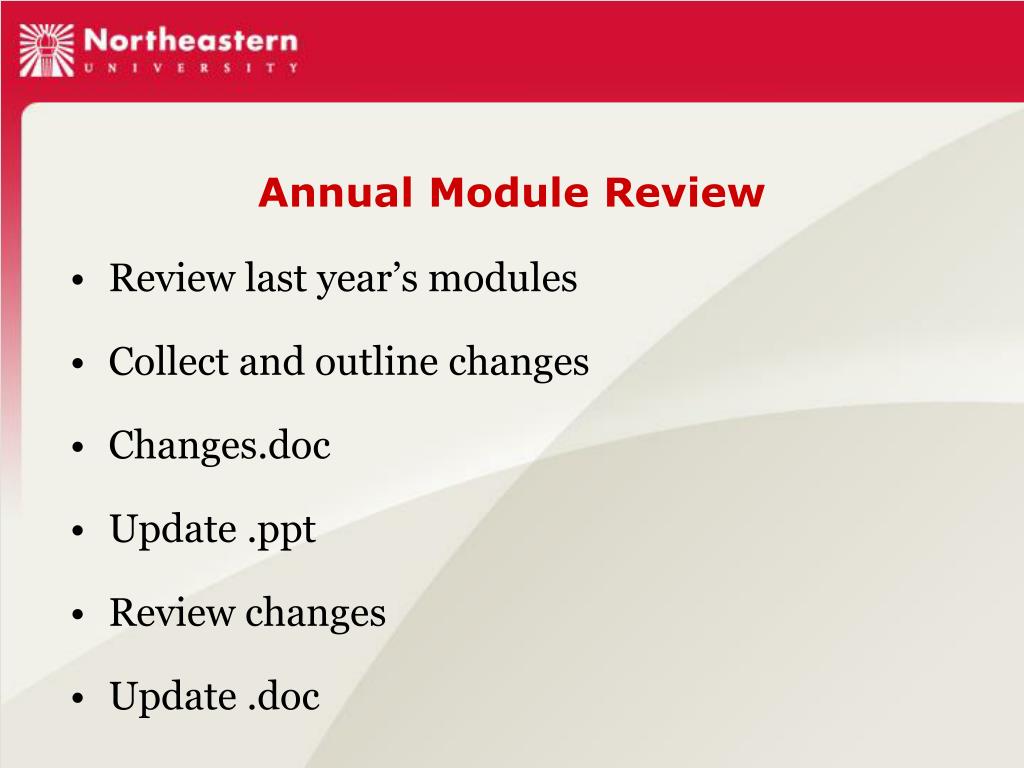 Northeastern
UNIVERSITY

Annual Module Review

• Review last year’s modules
• Collect and outline changes
• Changes.doc
• Update .ppt
• Review changes
• Update .doc